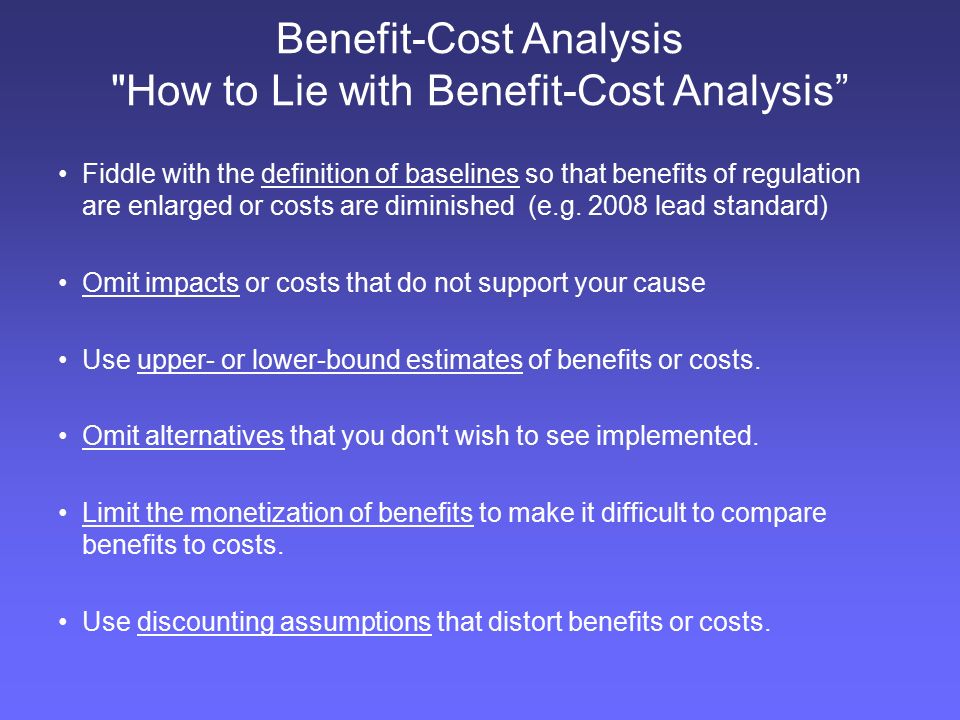 Benefit-Cost Analysis
"How to Lie with Benefit-Cost Analysis”

• Fiddle with the definition of baselines so that benefits of regulation are enlarged or costs are diminished (e.g. 2008 lead standard)

• Omit impacts or costs that do not support your cause

• Use upper- or lower-bound estimates of benefits or costs.

• Omit alternatives that you don't wish to see implemented.

• Limit the monetization of benefits to make it difficult to compare benefits to costs.

• Use discounting assumptions that distort benefits or costs.